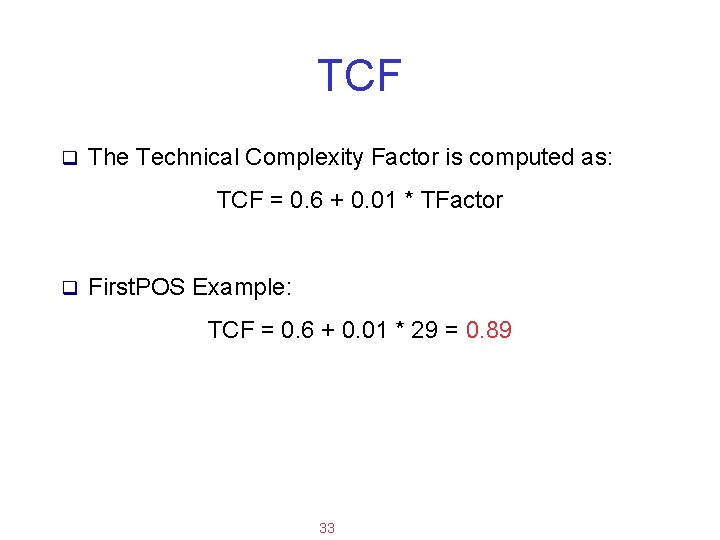 TCF

The Technical Complexity Factor is computed as:

TCF = 0.6 + 0.01 * TFactor

FirstPOS Example:

TCF = 0.6 + 0.01 * 29 = 0.89

33